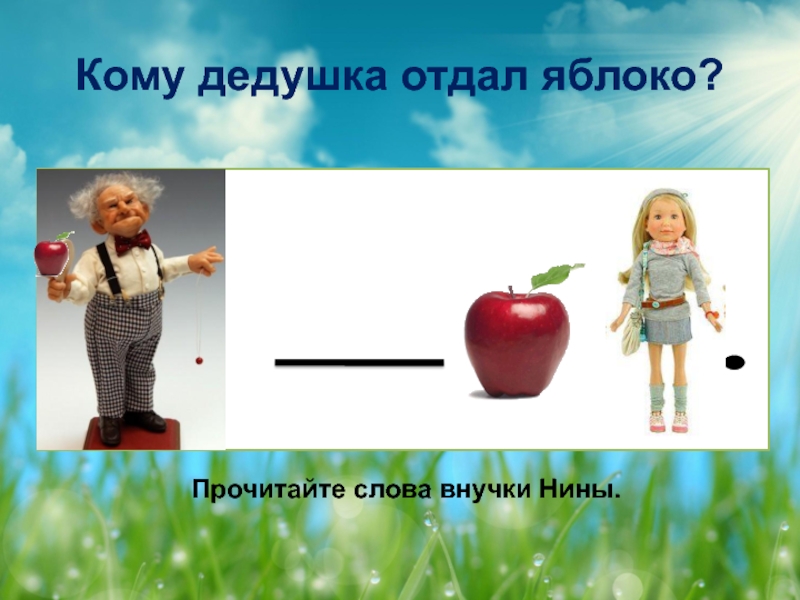 Кому дедушка отдал яблоко?

Прочитайте слова внучки Нины.